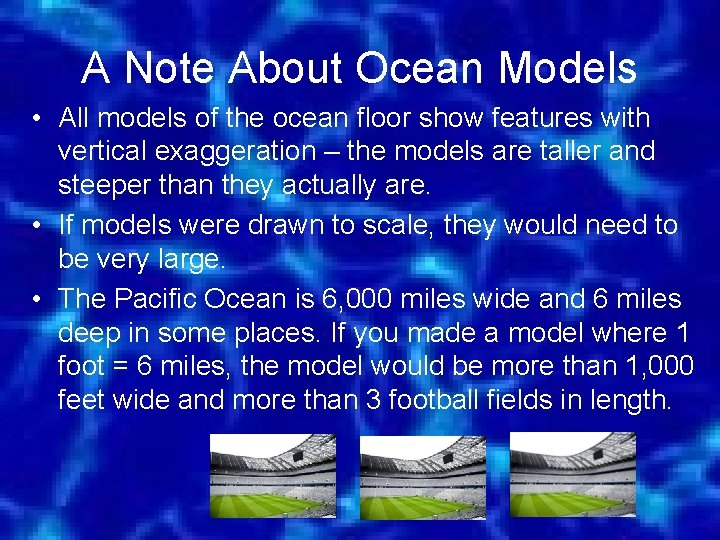 A Note About Ocean Models

• All models of the ocean floor show features with vertical exaggeration – the models are taller and steeper than they actually are.

• If models were drawn to scale, they would need to be very large.

• The Pacific Ocean is 6,000 miles wide and 6 miles deep in some places. If you made a model where 1 foot = 6 miles, the model would be more than 1,000 feet wide and more than 3 football fields in length.